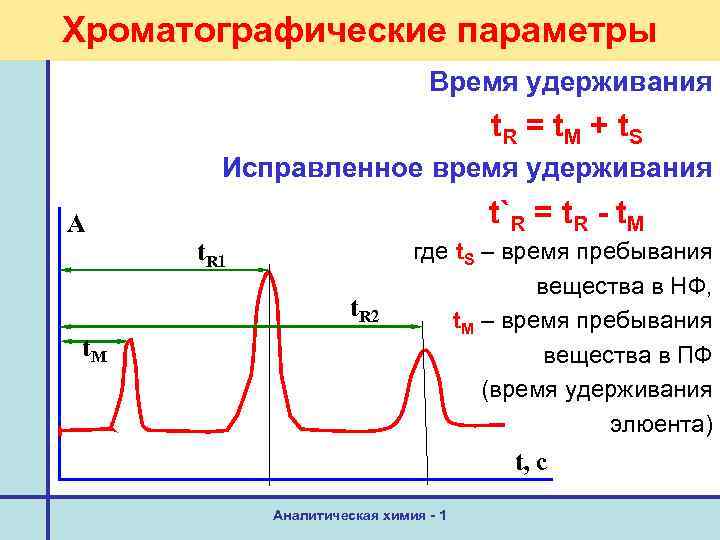 Хроматографические параметры

Время удерживания

$t_R = t_M + t_S$

Исправленное время удерживания

$t`_R = t_R - t_M$

где $t_S$ – время пребывания вещества в НФ,

$t_M$ – время пребывания вещества в ПФ (время удерживания элюента)

A

$t_{R1}$

$t_{R2}$

$t_M$

t, c

Аналитическая химия - 1